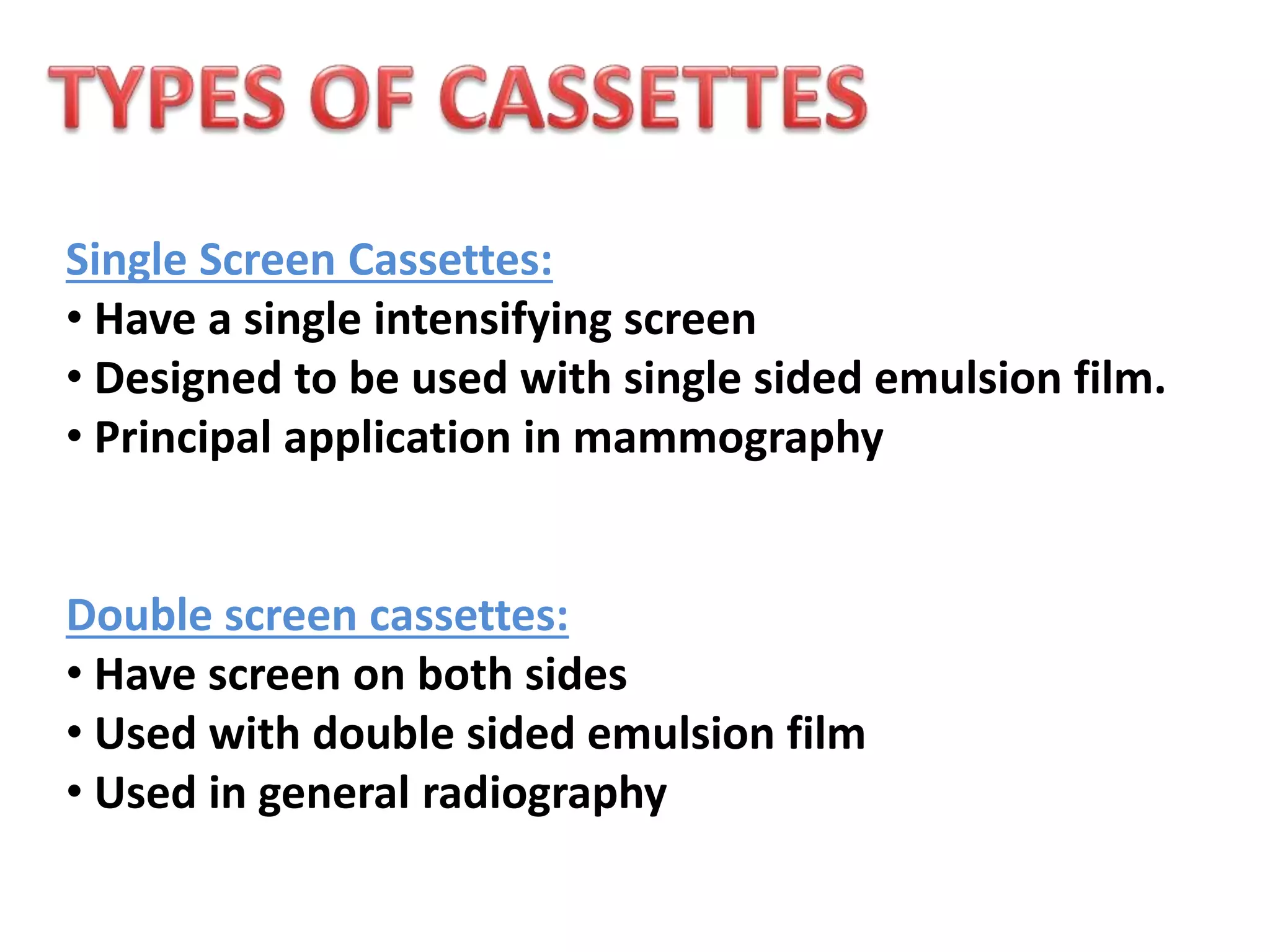 TYPES OF CASSETTES

Single Screen Cassettes:
• Have a single intensifying screen
• Designed to be used with single sided emulsion film.
• Principal application in mammography

Double screen cassettes:
• Have screen on both sides
• Used with double sided emulsion film
• Used in general radiography